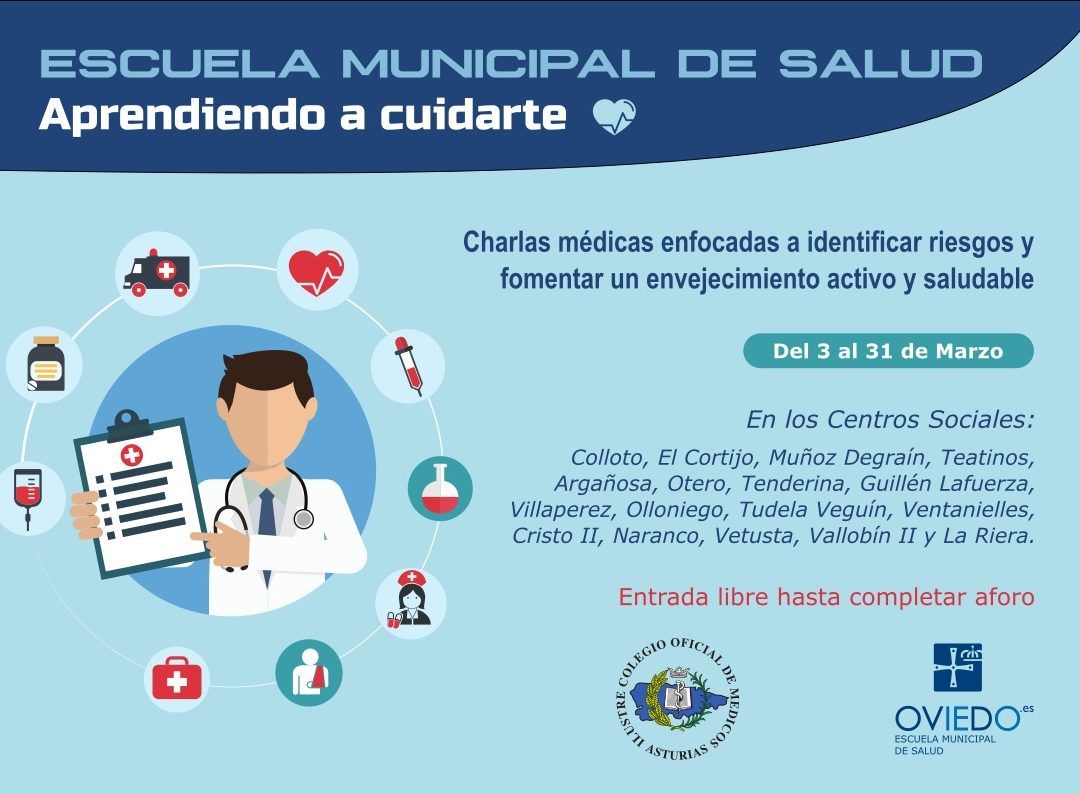 ESCUELA MUNICIPAL DE SALUD
Aprendiendo a cuidarte

Charlas médicas enfocadas a identificar riesgos y fomentar un envejecimiento activo y saludable

Del 3 al 31 de Marzo

En los Centros Sociales:

Colloto, El Cortijo, Muñoz Degraín, Teatinos, Argañosa, Otero, Tenderina, Guillén Lafuerza, Villaperez, Olloniego, Tudela Veguín, Ventanielles, Cristo II, Naranco, Vetusta, Vallobín II y La Riera.

Entrada libre hasta completar aforo

ILUSTRE COLEGIO OFICIAL DE MEDICOS ASTURIAS

OVIEDO.es
ESCUELA MUNICIPAL DE SALUD